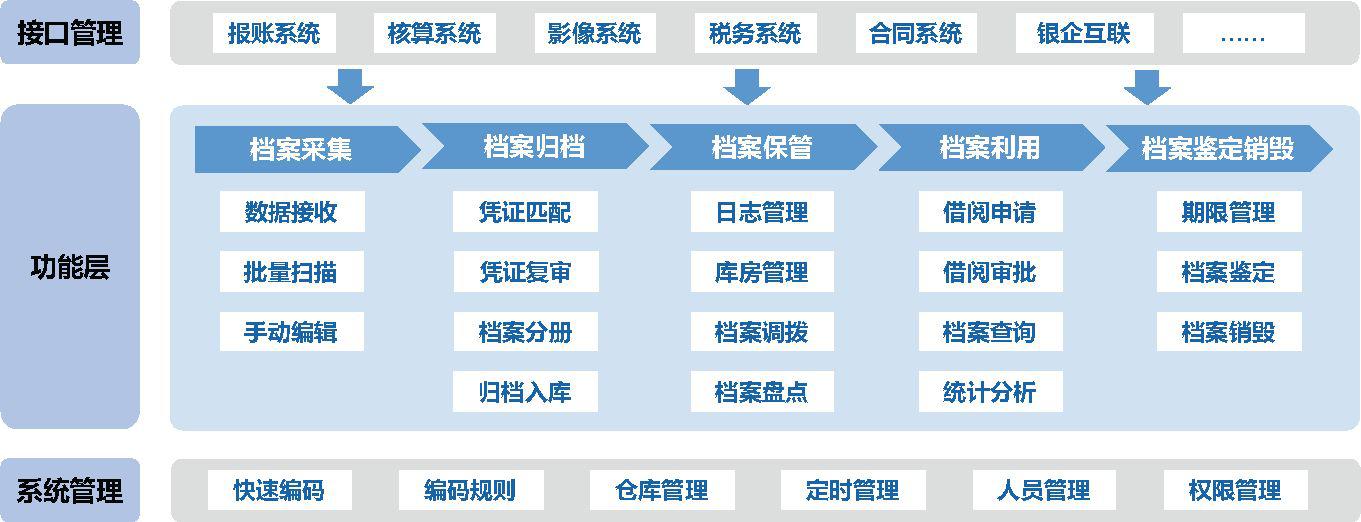 接口管理
报账系统 核算系统 影像系统 税务系统 合同系统 银企互联 ……

功能层
档案采集
数据接收
批量扫描
手动编辑

档案归档
凭证匹配
凭证复审
档案分册
归档入库

档案保管
日志管理
库房管理
档案调拨
档案盘点

档案利用
借阅申请
借阅审批
档案查询
统计分析

档案鉴定销毁
期限管理
档案鉴定
档案销毁

系统管理
快速编码 编码规则 仓库管理 定时管理 人员管理 权限管理